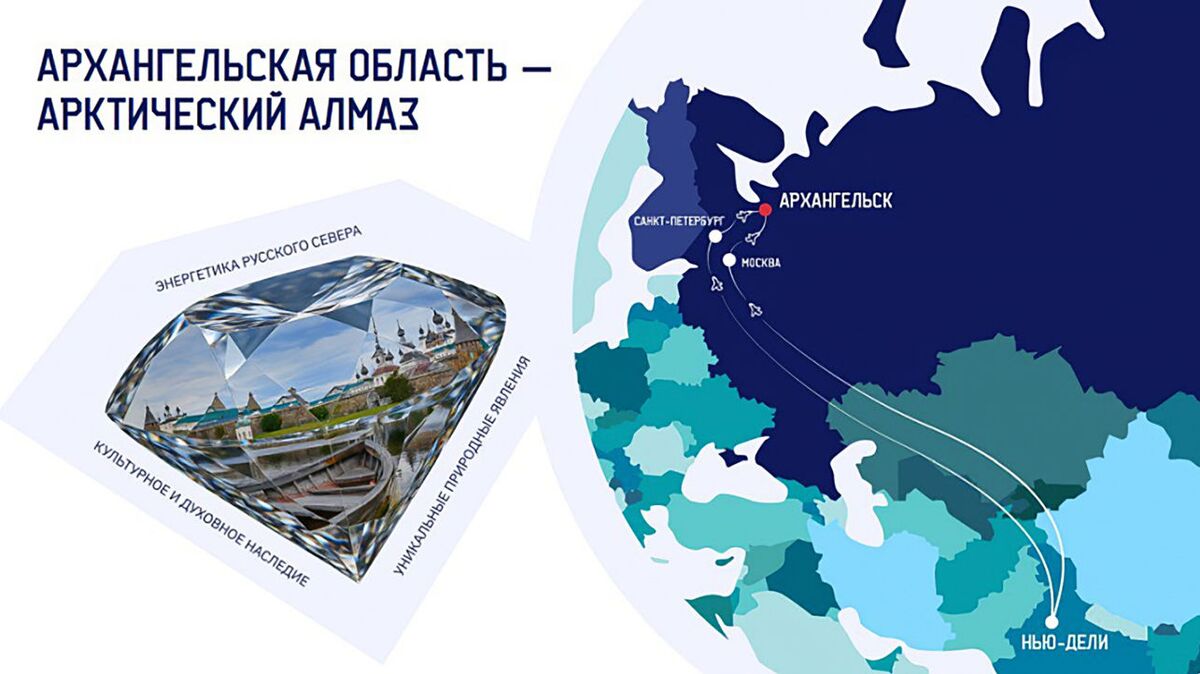 АРХАНГЕЛЬСКАЯ ОБЛАСТЬ — АРКТИЧЕСКИЙ АЛМАЗ

ЭНЕРГЕТИКА РУССКОГО СЕВЕРА

КУЛЬТУРНОЕ И ДУХОВНОЕ НАСЛЕДИЕ

УНИКАЛЬНЫЕ ПРИРОДНЫЕ ЯВЛЕНИЯ

САНКТ-ПЕТЕРБУРГ

АРХАНГЕЛЬСК

МОСКВА

НЬЮ-ДЕЛИ